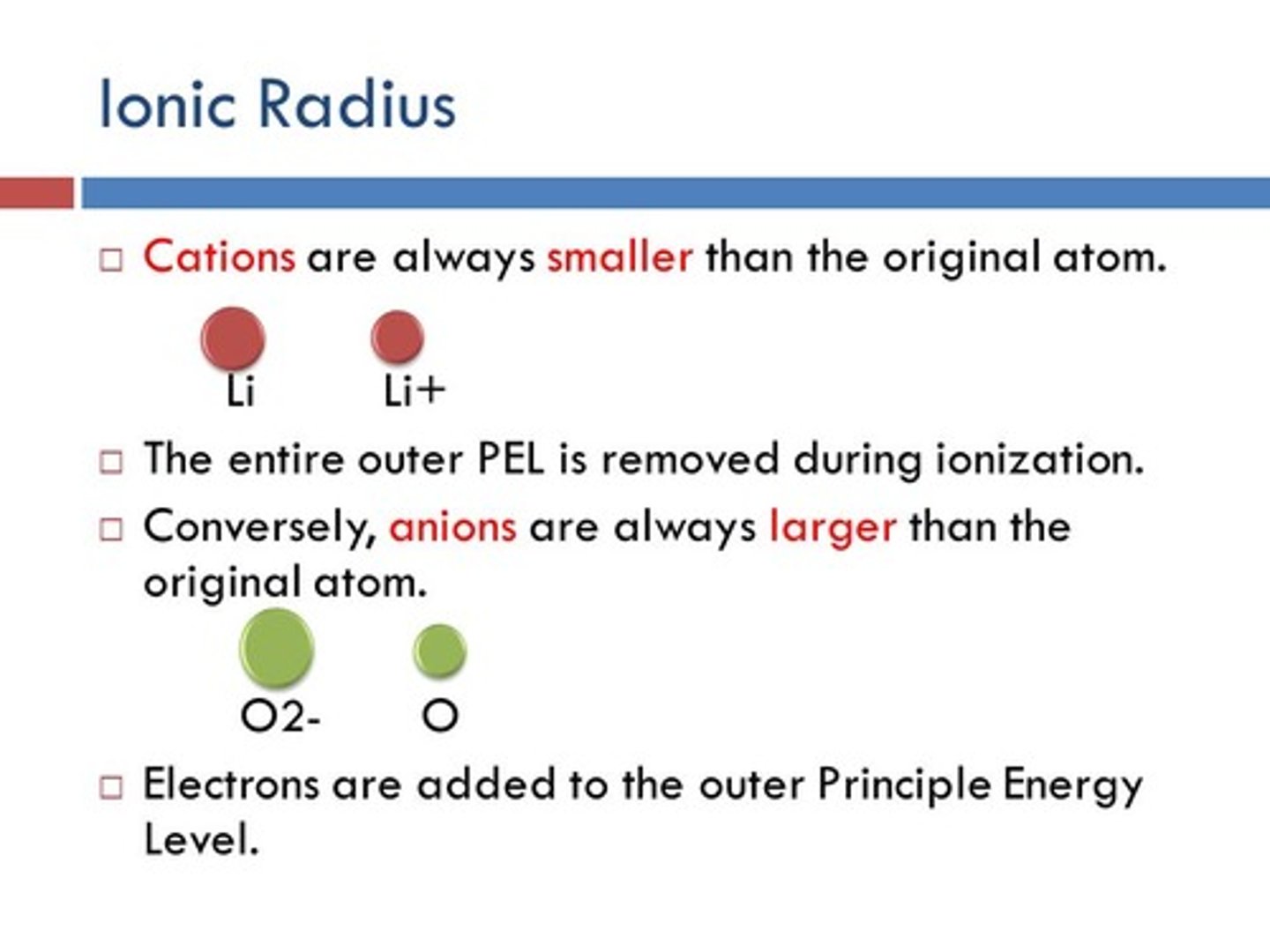 Ionic Radius

□ Cations are always smaller than the original atom.

Li Li+

□ The entire outer PEL is removed during ionization.

□ Conversely, anions are always larger than the original atom.

O2- O

□ Electrons are added to the outer Principle Energy Level.